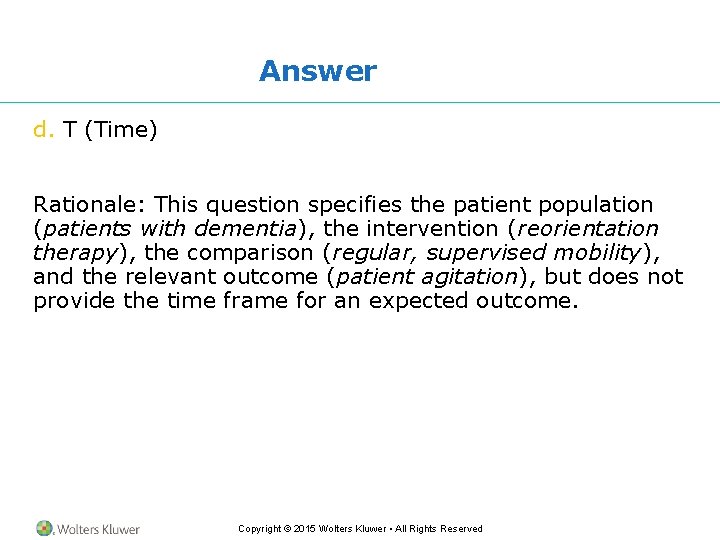 Answer

d. T (Time)

Rationale: This question specifies the patient population (patients with dementia), the intervention (reorientation therapy), the comparison (regular, supervised mobility), and the relevant outcome (patient agitation), but does not provide the time frame for an expected outcome.

Wolters Kluwer

Copyright © 2015 Wolters Kluwer • All Rights Reserved